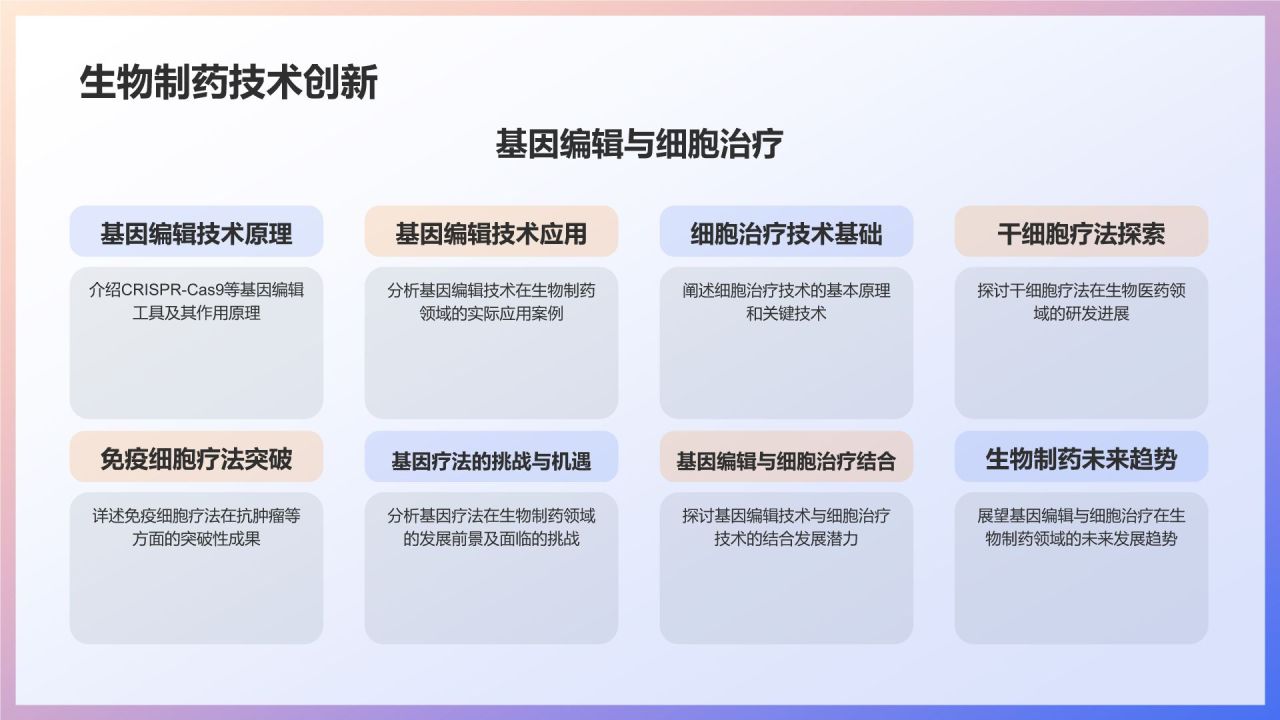 生物制药技术创新

基因编辑与细胞治疗

基因编辑技术原理

介绍CRISPR-Cas9等基因编辑工具及其作用原理

基因编辑技术应用

分析基因编辑技术在生物制药领域的实际应用案例

细胞治疗技术基础

阐述细胞治疗技术的基本原理和关键技术

干细胞疗法探索

探讨干细胞疗法在生物医药领域的研发进展

免疫细胞疗法突破

详述免疫细胞疗法在抗肿瘤等方面的突破性成果

基因疗法的挑战与机遇

分析基因疗法在生物制药领域的发展前景及面临的挑战

基因编辑与细胞治疗结合

探讨基因编辑技术与细胞治疗技术的结合发展潜力

生物制药未来趋势

展望基因编辑与细胞治疗在生物制药领域的未来发展趋势